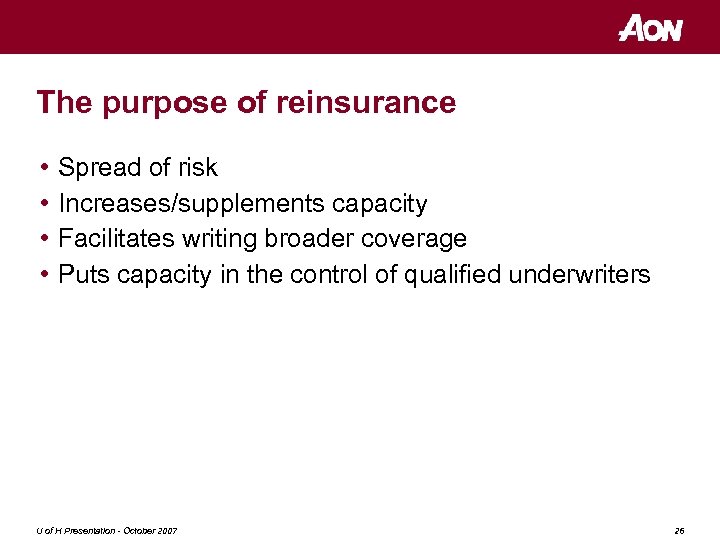 AON

The purpose of reinsurance

• Spread of risk
• Increases/supplements capacity
• Facilitates writing broader coverage
• Puts capacity in the control of qualified underwriters

U of H Presentation - October 2007

26